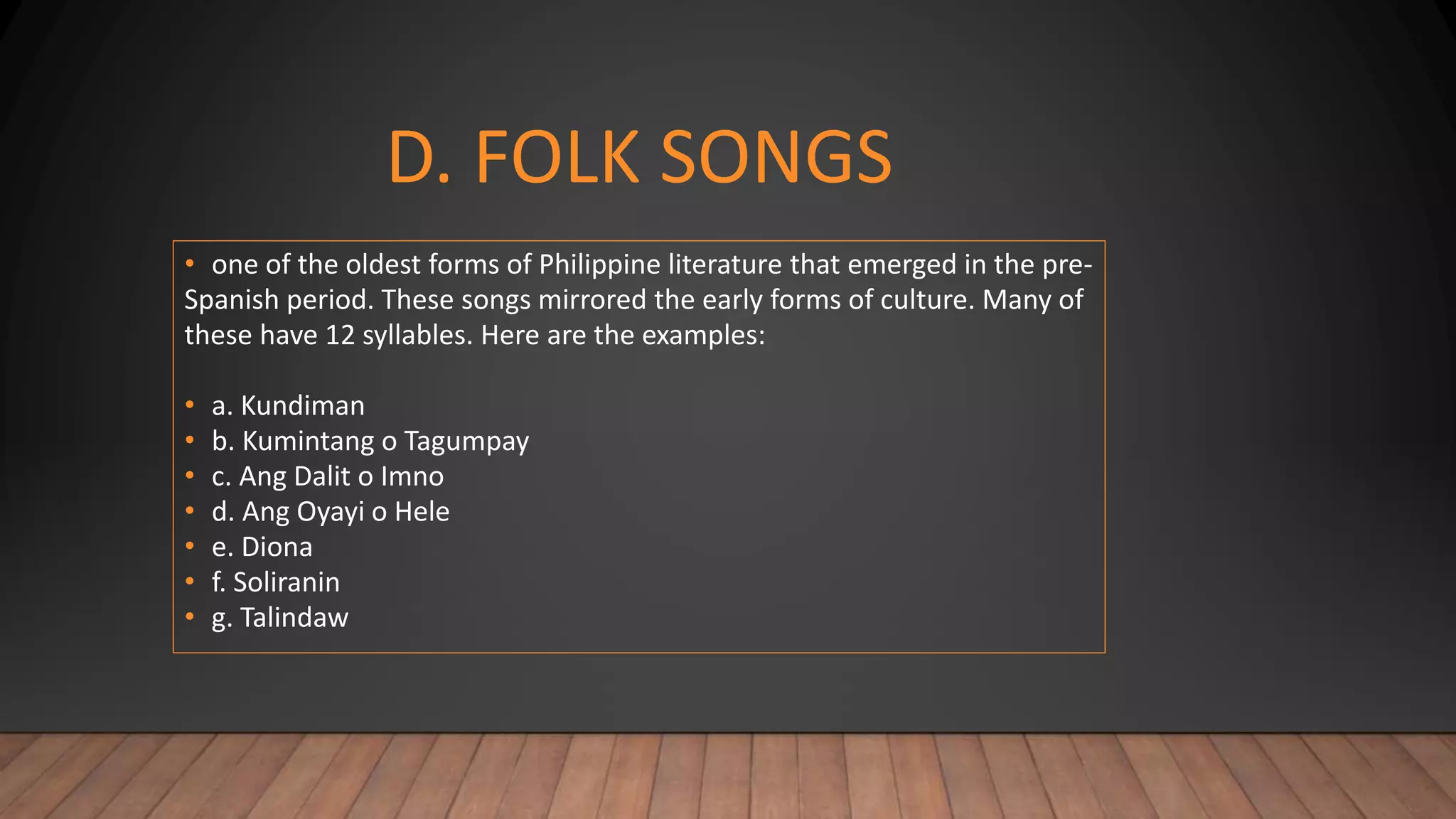 D. FOLK SONGS

• one of the oldest forms of Philippine literature that emerged in the pre-Spanish period. These songs mirrored the early forms of culture. Many of these have 12 syllables. Here are the examples:

• a. Kundiman
• b. Kumintang o Tagumpay
• c. Ang Dalit o Imno
• d. Ang Oyayi o Hele
• e. Diona
• f. Soliranin
• g. Talindaw